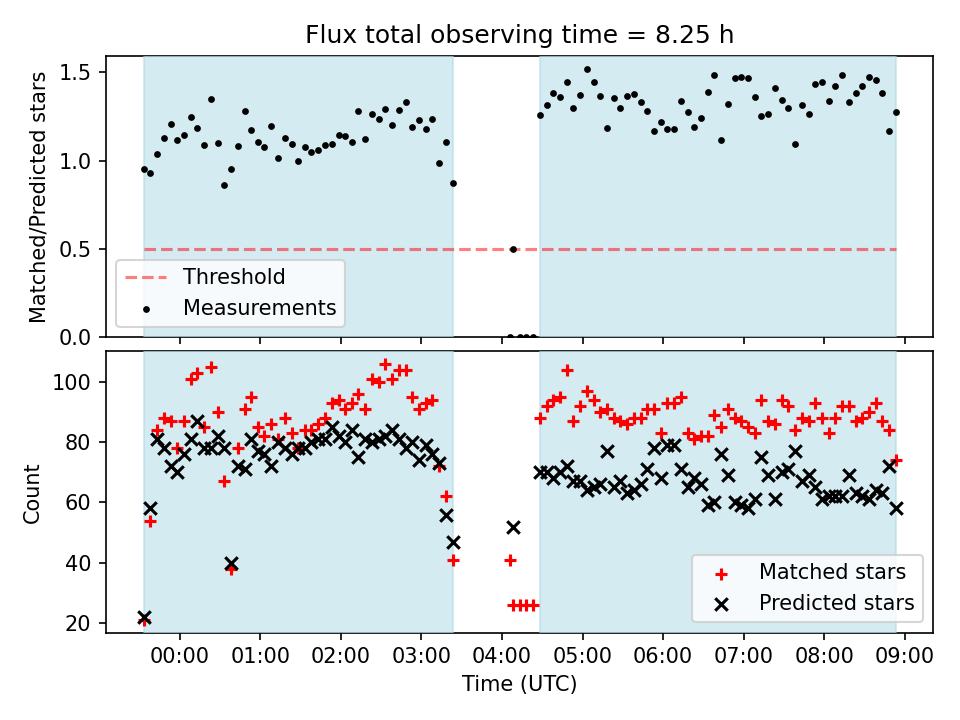 Flux total observing time = 8.25 h

Matched/Predicted stars

1.5
1.0
0.5
0.0

Threshold
Measurements

Count

100
80
60
40
20

Matched stars
Predicted stars

00:00 01:00 02:00 03:00 04:00 05:00 06:00 07:00 08:00 09:00
Time (UTC)